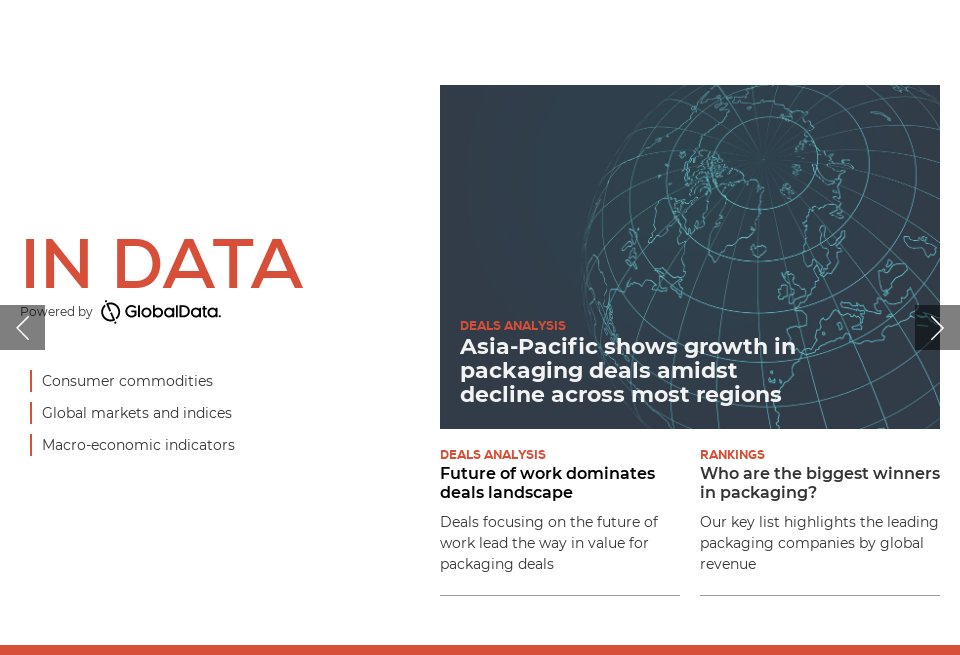 IN DATA
Powered by GlobalData.

Consumer commodities
Global markets and indices
Macro-economic indicators

DEALS ANALYSIS
Asia-Pacific shows growth in packaging deals amidst decline across most regions

DEALS ANALYSIS
Future of work dominates deals landscape

Deals focusing on the future of work lead the way in value for packaging deals

RANKINGS
Who are the biggest winners in packaging?

Our key list highlights the leading packaging companies by global revenue